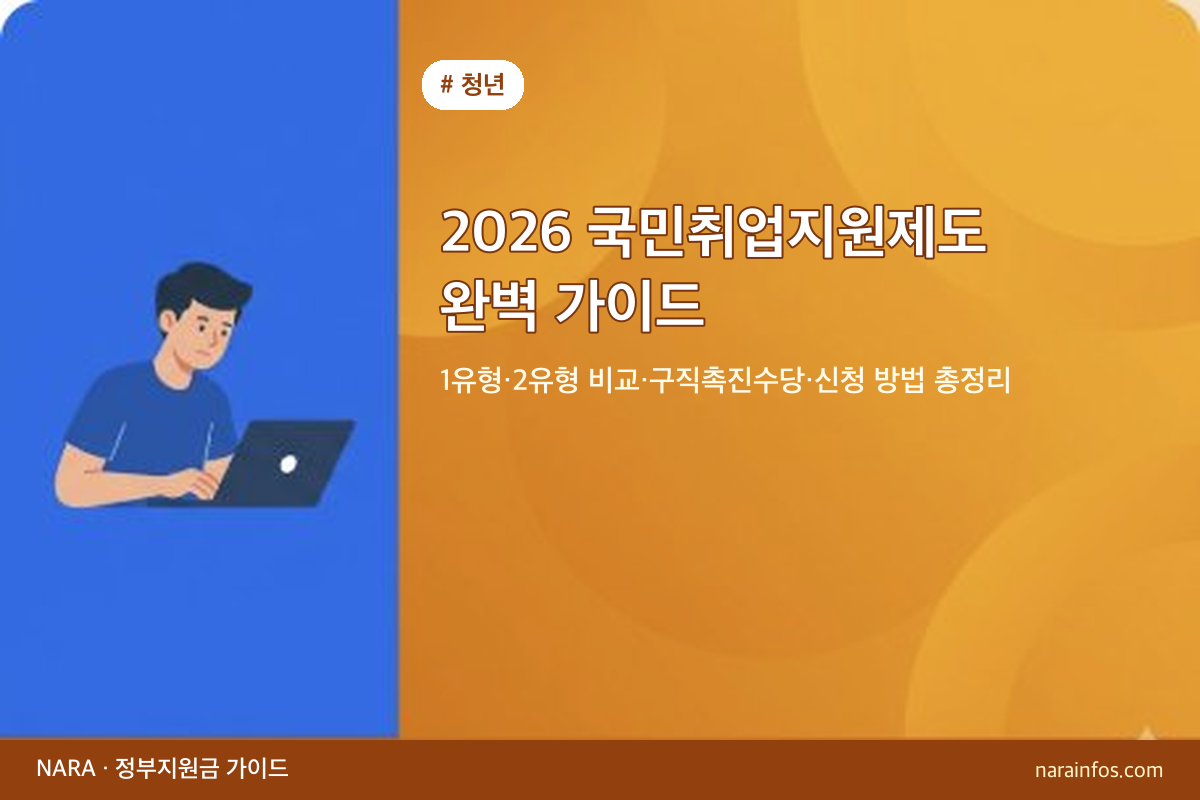 # 청년

2026 국민취업지원제도 완벽 가이드

1유형·2유형 비교·구직촉진수당·신청 방법 총정리

NARA · 정부지원금 가이드

narainfos.com